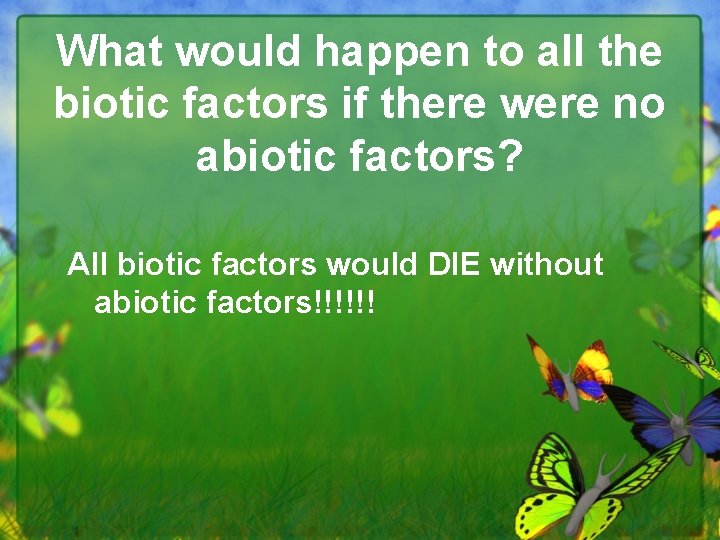 What would happen to all the biotic factors if there were no abiotic factors?

All biotic factors would DIE without abiotic factors!!!!!!